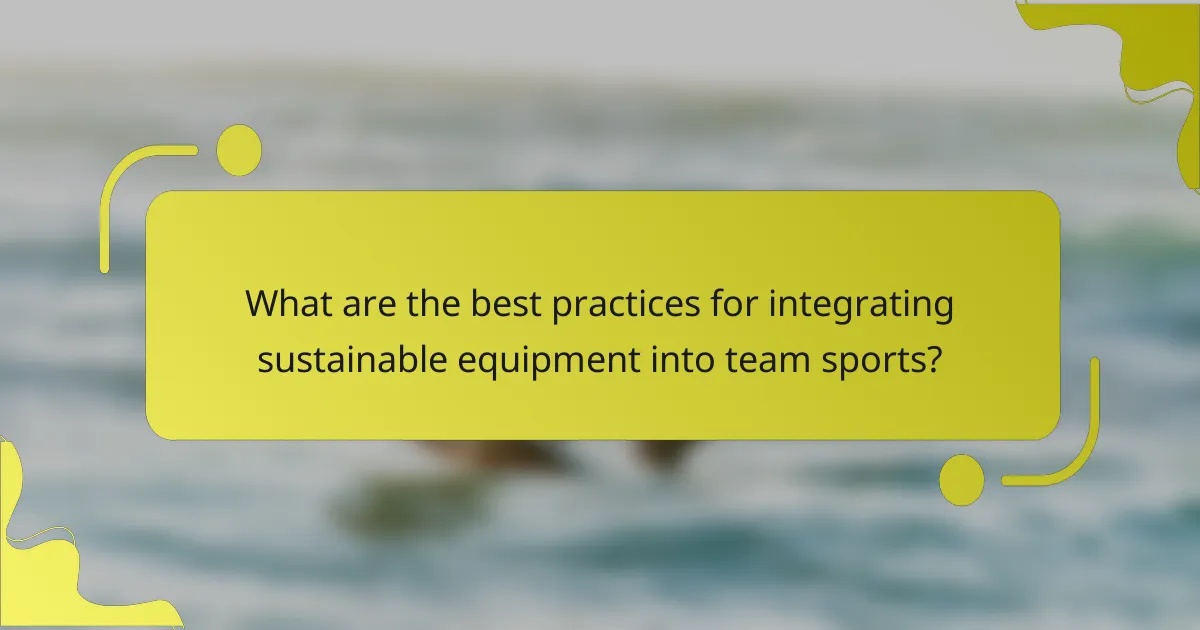 What are the best practices for integrating sustainable equipment into team sports?